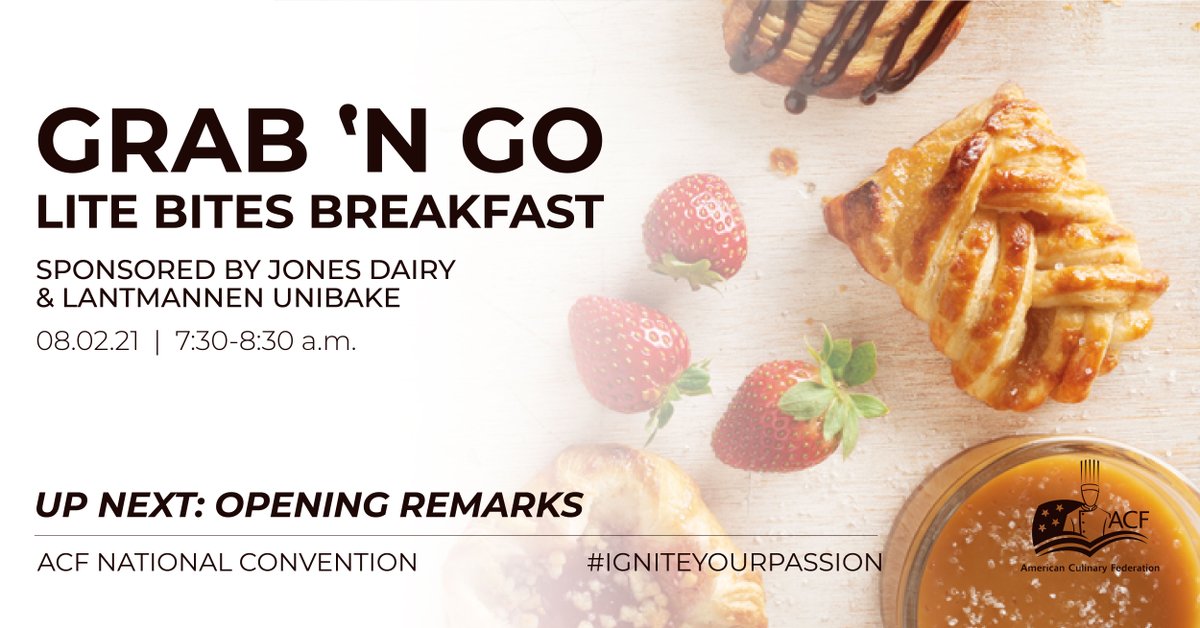 GRAB 'N GO
LITE BITES BREAKFAST

SPONSORED BY JONES DAIRY & LANTMANNEN UNIBAKE

08.02.21 | 7:30-8:30 a.m.

UP NEXT: OPENING REMARKS

ACF NATIONAL CONVENTION

#IGNITEYOURPASSION

ACF
American Culinary Federation